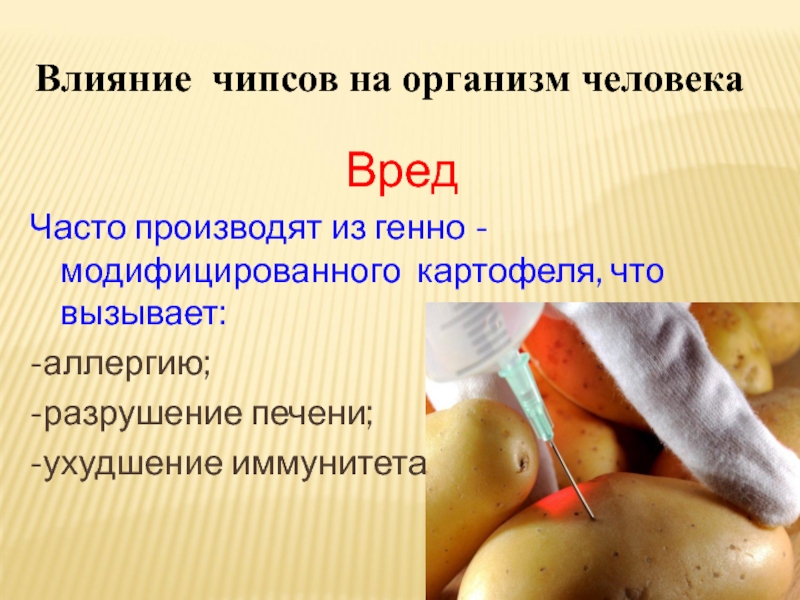 Влияние чипсов на организм человека

Вред

Часто производят из генно - модифицированного картофеля, что вызывает:

-аллергию;

-разрушение печени;

-ухудшение иммунитета